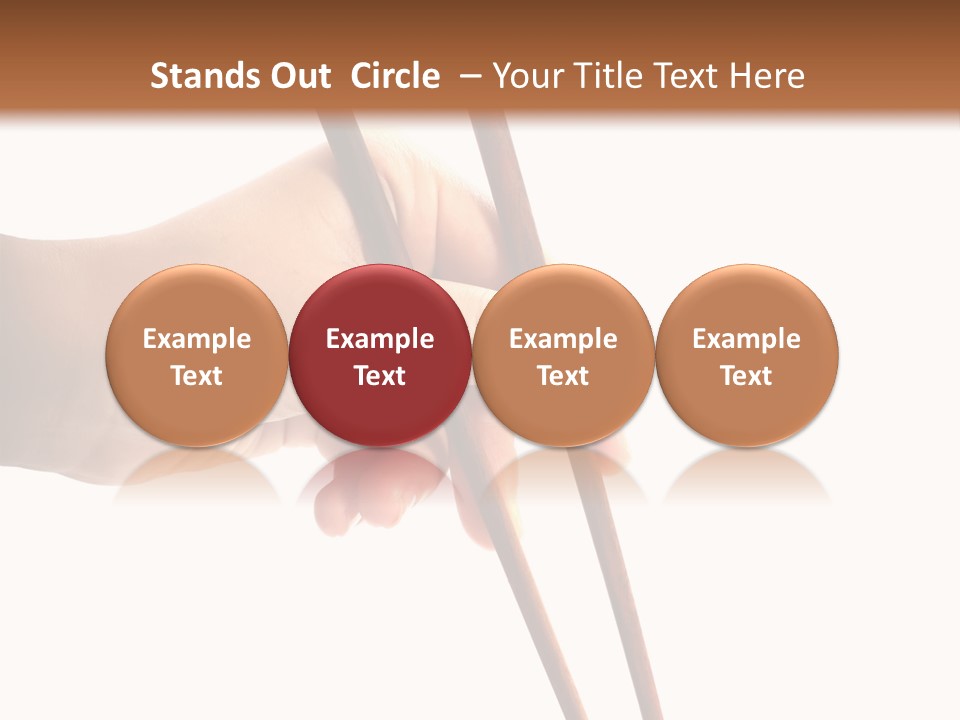 Stands Out Circle – Your Title Text Here

Example Text

Example Text

Example Text

Example Text